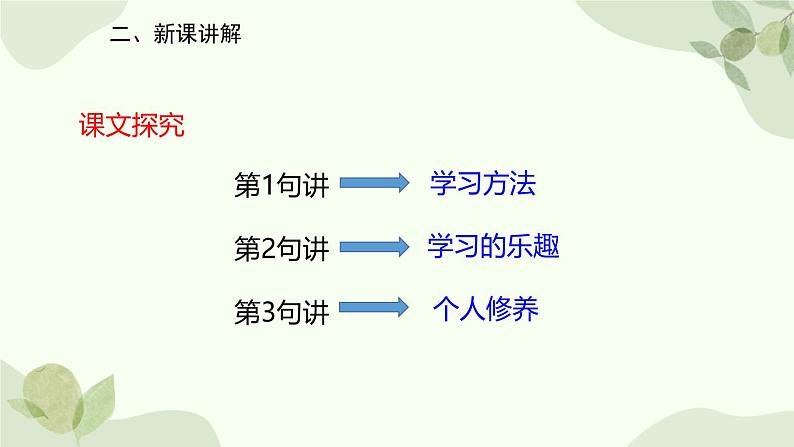 二、新课讲解

课文探究

第1句讲 学习方法

第2句讲 学习的乐趣

第3句讲 个人修养